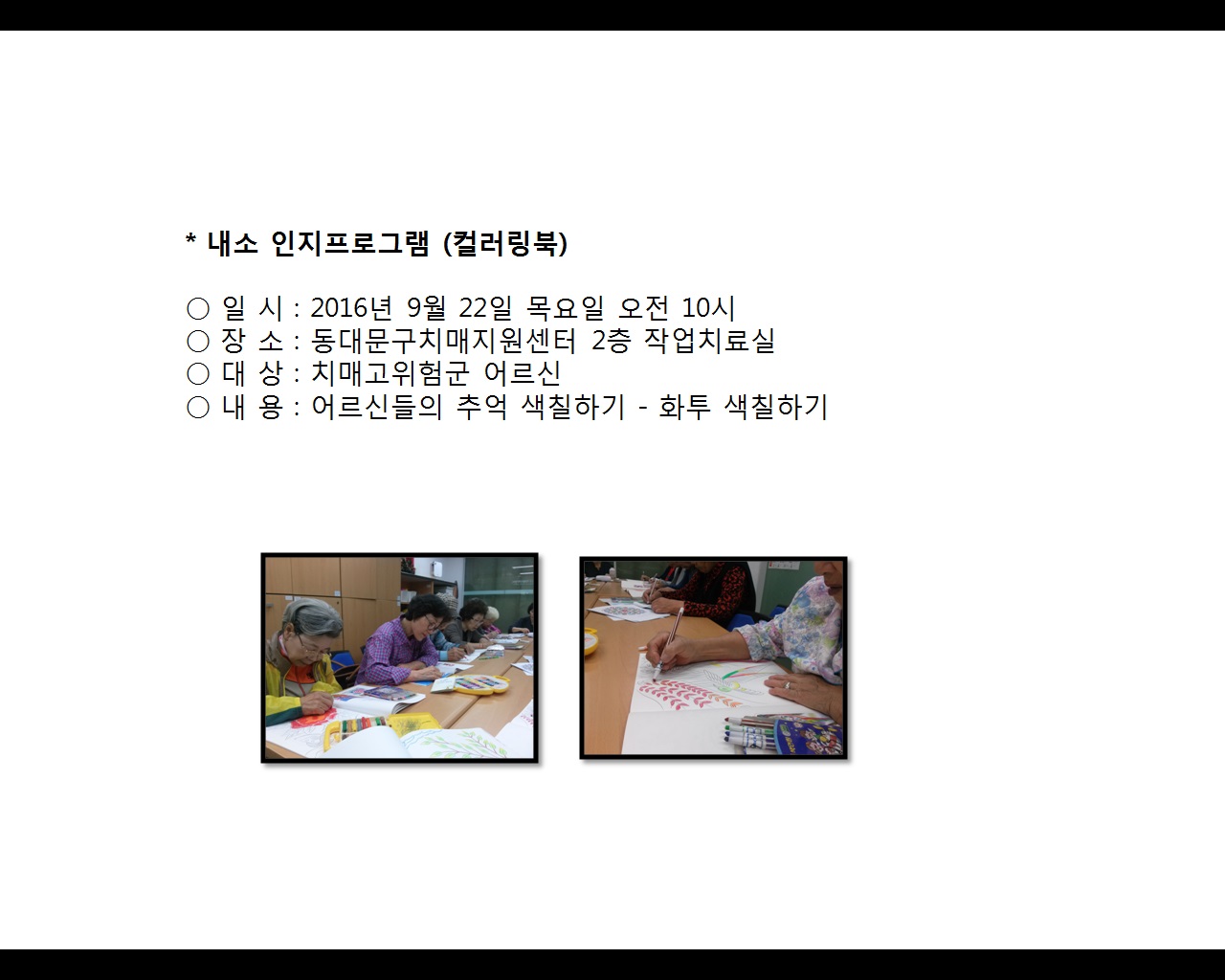 * 내소 인지프로그램 (컬러링북)

○ 일 시 : 2016년 9월 22일 목요일 오전 10시
○ 장 소 : 동대문구치매지원센터 2층 작업치료실
○ 대 상 : 치매고위험군 어르신
○ 내 용 : 어르신들의 추억 색칠하기 - 화투 색칠하기